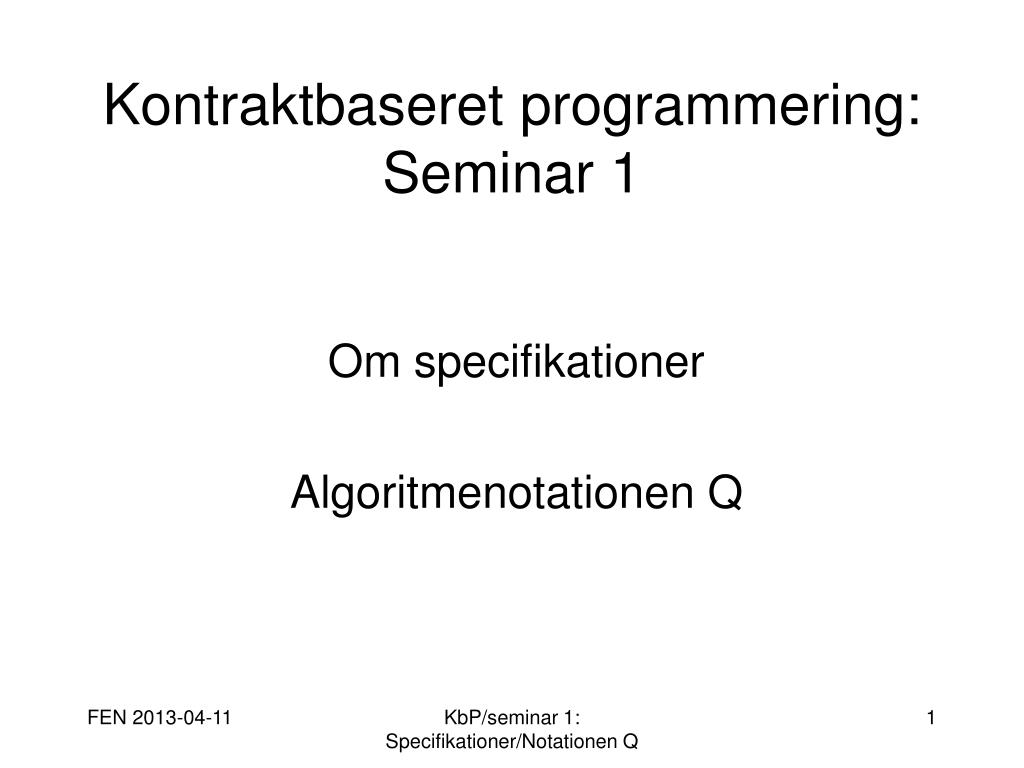 Kontraktbaseret programmering: Seminar 1

Om specifikationer

Algoritmenotationen Q

FEN 2013-04-11

KbP/seminar 1: Specifikationer/Notationen Q

1